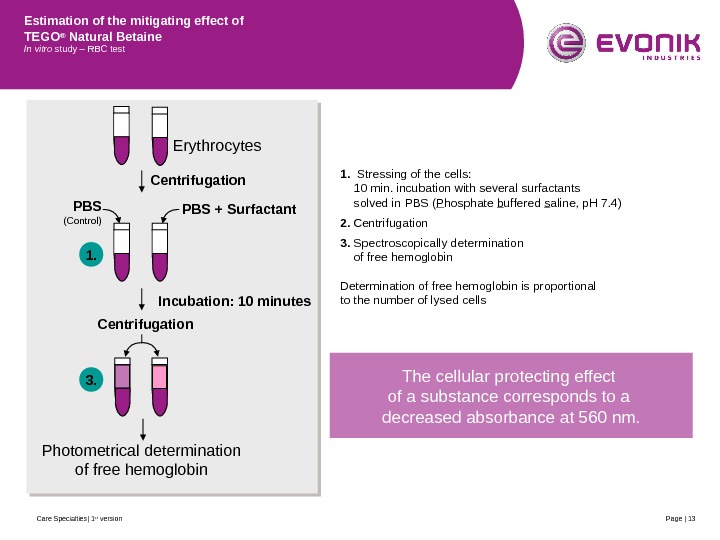 Estimation of the mitigating effect of TEGO® Natural Betaine
In vitro study – RBC test

EVONIK
INDUSTRIES

Erythrocytes

Centrifugation

PBS
(Control)

PBS + Surfactant

1.

Incubation: 10 minutes

Centrifugation

3.

Photometrical determination of free hemoglobin

1. Stressing of the cells:
10 min. incubation with several surfactants solved in PBS (Phosphate buffered saline, pH 7.4)

2. Centrifugation

3. Spectroscopically determination of free hemoglobin

Determination of free hemoglobin is proportional to the number of lysed cells

The cellular protecting effect of a substance corresponds to a decreased absorbance at 560 nm.

Care Specialties | 1st version

Page | 13